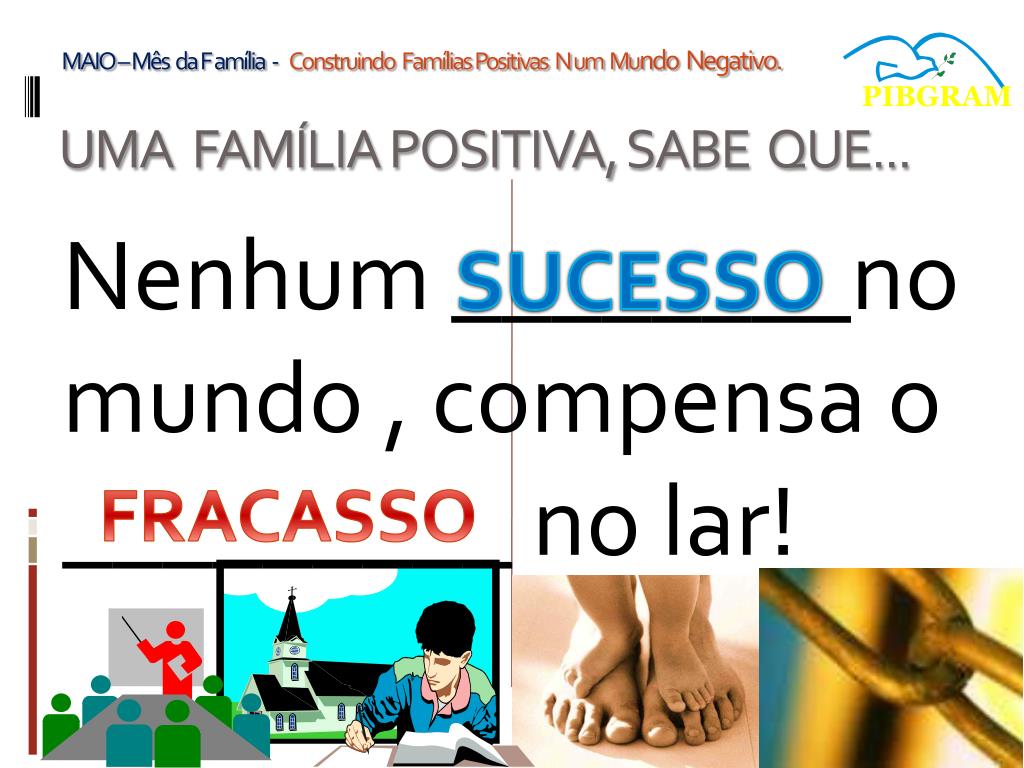 MAIO – Mês da Família - Construindo Famílias Positivas Num Mundo Negativo.

PIBGRAM

UMA FAMÍLIA POSITIVA, SABE QUE...

Nenhum SUCESSO no mundo , compensa o FRACASSO no lar!